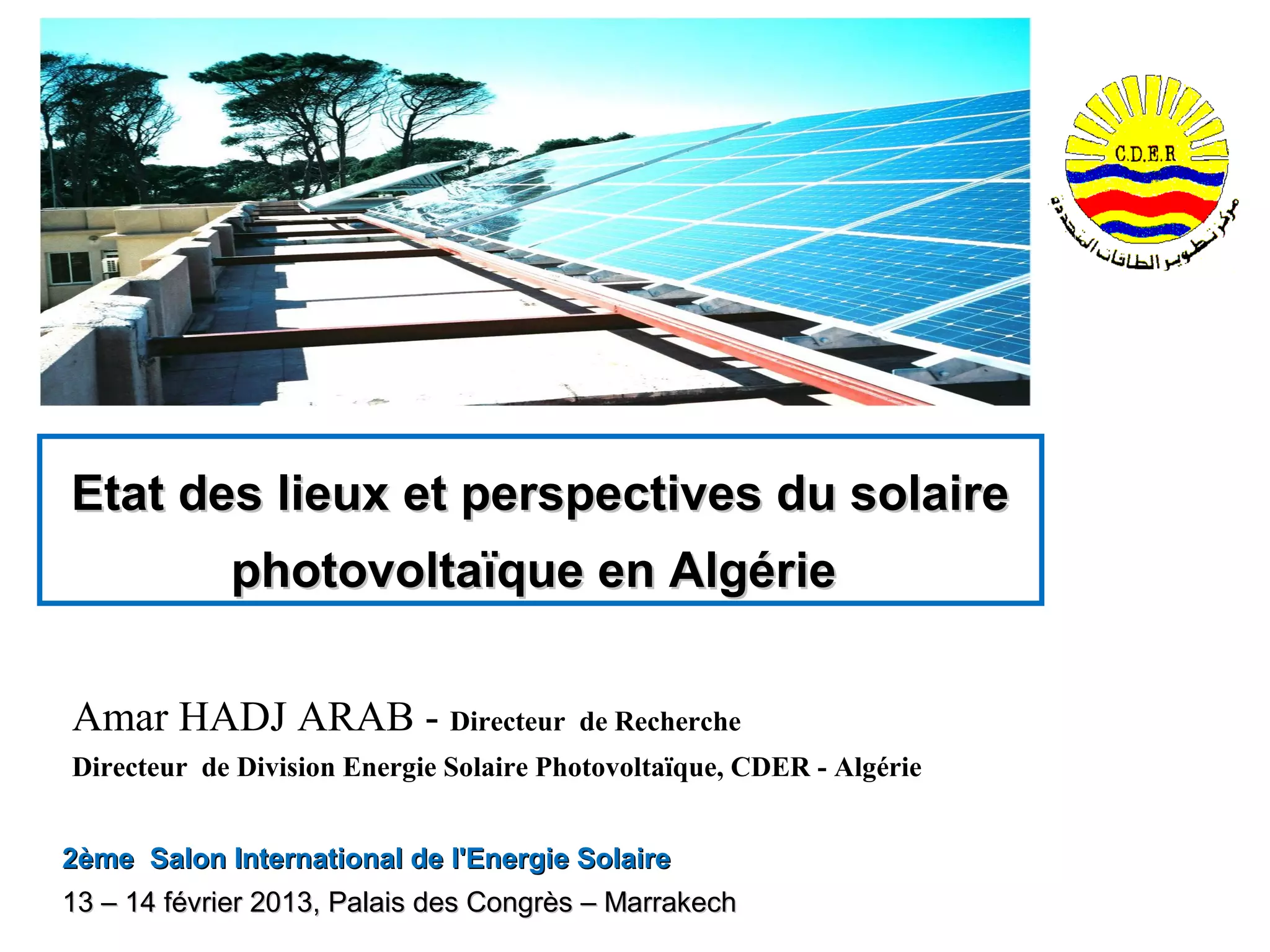 C.D.E.R

مركز تطوير الطاقات المتجددة

Etat des lieux et perspectives du solaire photovoltaïque en Algérie

Amar HADJ ARAB - Directeur de Recherche

Directeur de Division Energie Solaire Photovoltaïque, CDER - Algérie

2ème Salon International de l'Energie Solaire

13 – 14 février 2013, Palais des Congrès – Marrakech